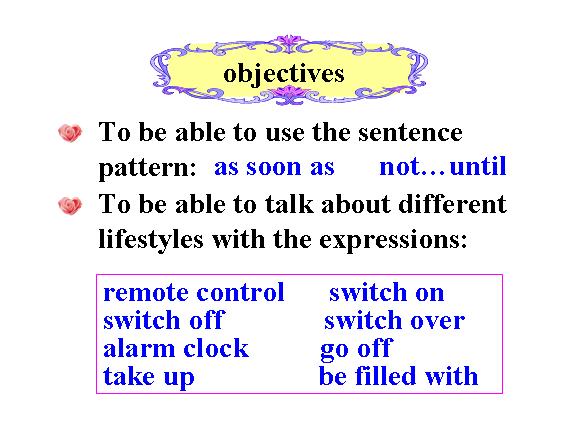 objectives

To be able to use the sentence pattern: as soon as not…until

To be able to talk about different lifestyles with the expressions:

remote control switch on
switch off switch over
alarm clock go off
take up be filled with